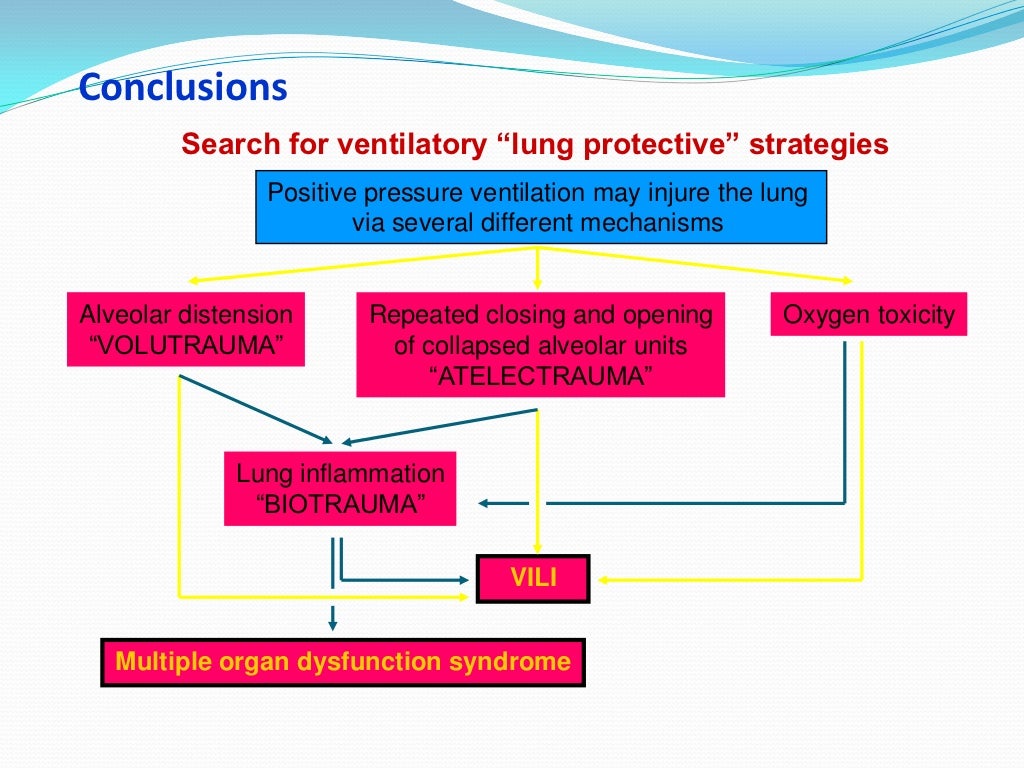 Conclusions

Search for ventilatory “lung protective” strategies

Positive pressure ventilation may injure the lung via several different mechanisms

Alveolar distension “VOLUTRAUMA”

Repeated closing and opening of collapsed alveolar units “ATELECTRAUMA”

Oxygen toxicity

Lung inflammation “BIOTRAUMA”

VILI

Multiple organ dysfunction syndrome